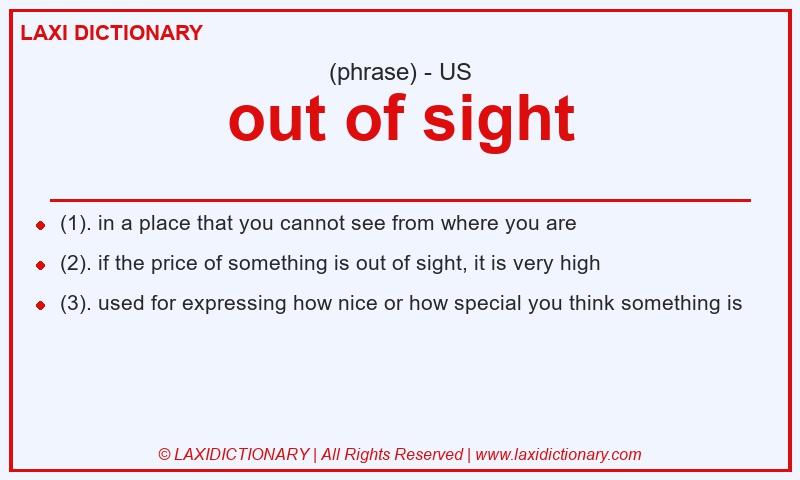 LAXI DICTIONARY

(phrase) - US

out of sight

- (1). in a place that you cannot see from where you are
- (2). if the price of something is out of sight, it is very high
- (3). used for expressing how nice or how special you think something is

© LAXIDICTIONARY | All Rights Reserved | www.laxidictionary.com